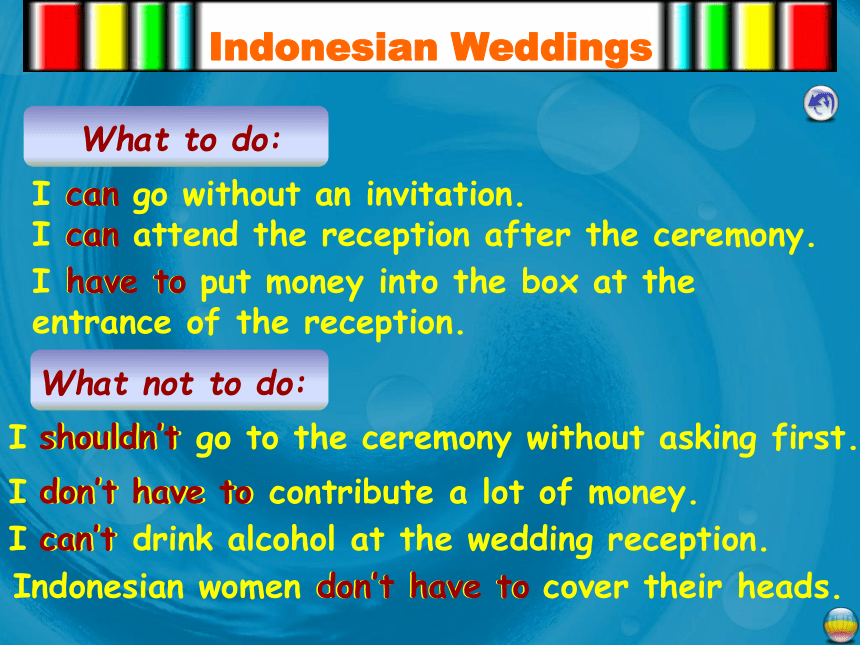 Indonesian Weddings

What to do:

I can go without an invitation.
I can attend the reception after the ceremony.
I have to put money into the box at the entrance of the reception.

What not to do:

I shouldn't go to the ceremony without asking first.
I don't have to contribute a lot of money.
I can't drink alcohol at the wedding reception.
Indonesian women don't have to cover their heads.